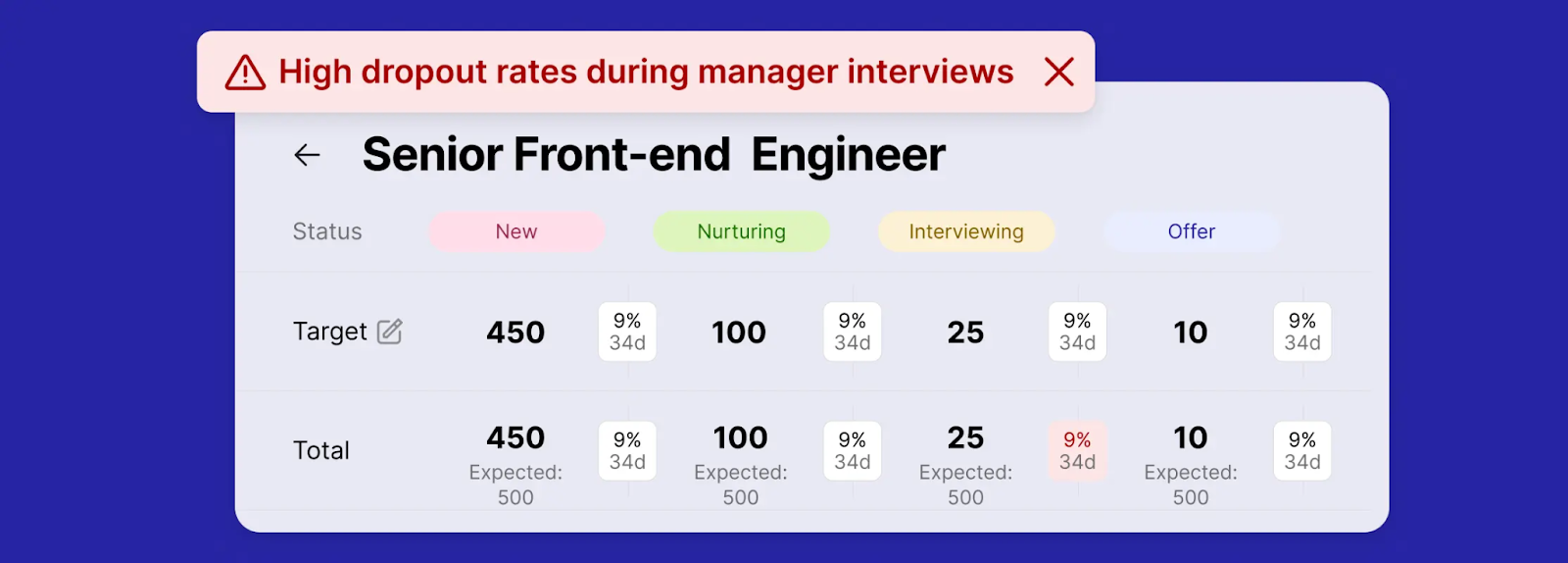 High dropout rates during manager interviews

Senior Front-end Engineer

| Status | New | | Nurturing | | Interviewing | | Offer | |
|---|---|---|---|---|---|---|---|---|
| Target | 450 | 9% 34d | 100 | 9% 34d | 25 | 9% 34d | 10 | 9% 34d |
| Total | 450 Expected: 500 | 9% 34d | 100 Expected: 500 | 9% 34d | 25 Expected: 500 | 9% 34d | 10 Expected: 500 | 9% 34d |